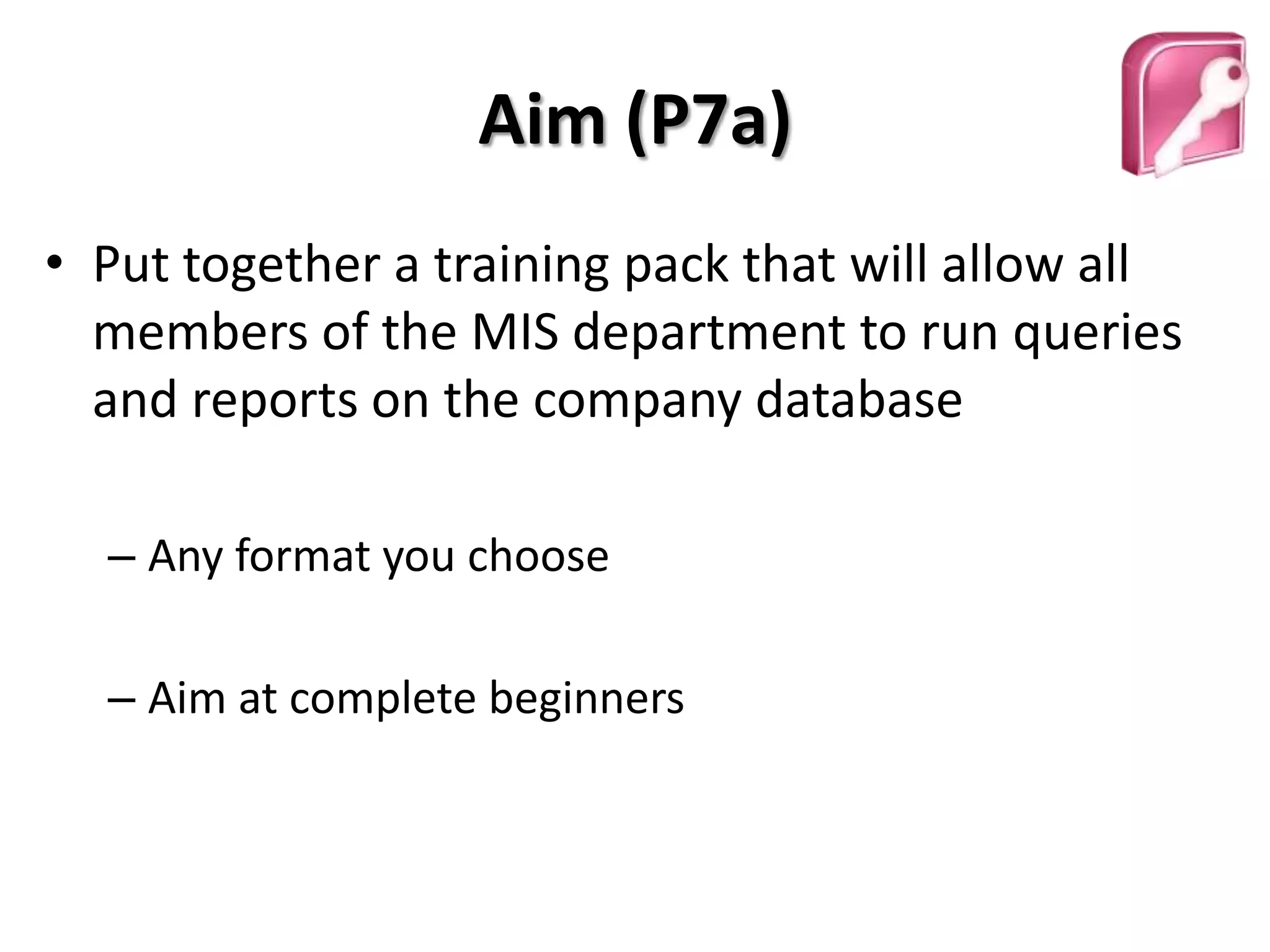 Aim (P7a)

• Put together a training pack that will allow all members of the MIS department to run queries and reports on the company database

– Any format you choose

– Aim at complete beginners